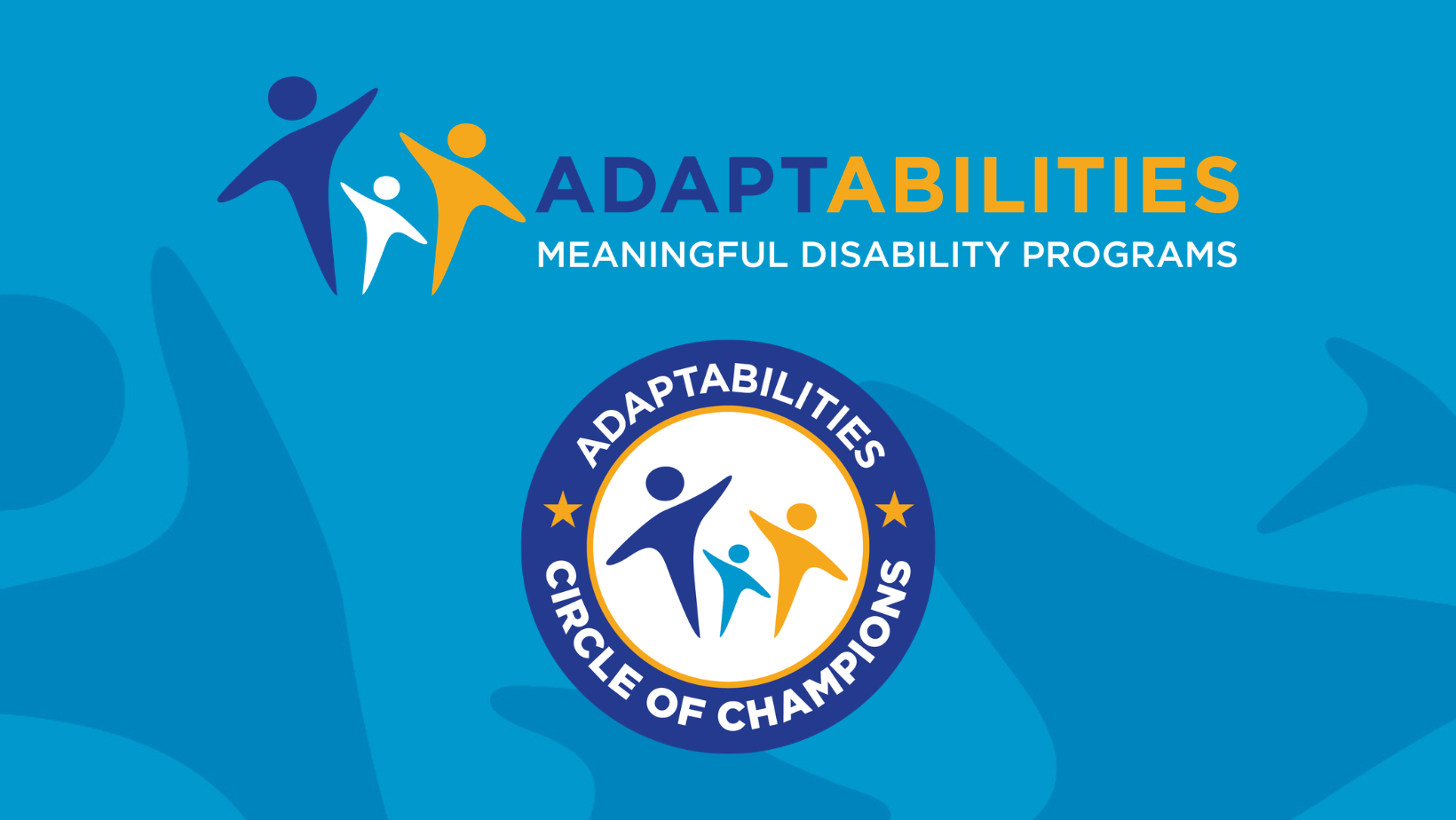 ADAPTABILITIES
MEANINGFUL DISABILITY PROGRAMS

ADAPTABILITIES
CIRCLE OF CHAMPIONS